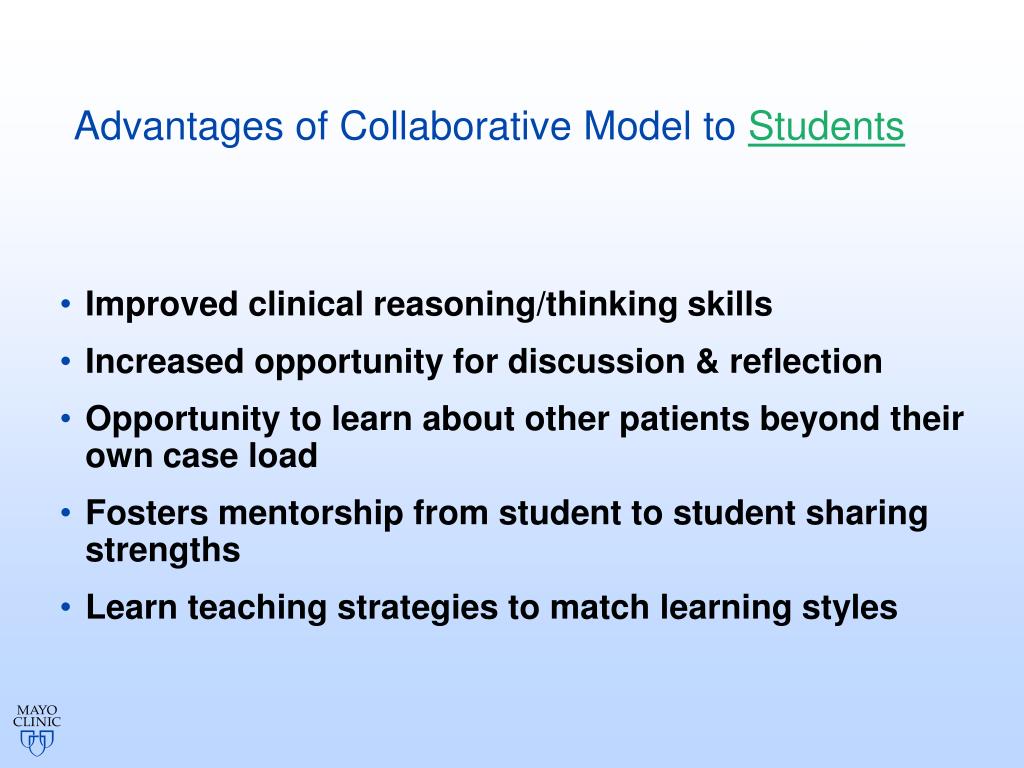 Advantages of Collaborative Model to Students

• Improved clinical reasoning/thinking skills
• Increased opportunity for discussion & reflection
• Opportunity to learn about other patients beyond their own case load
• Fosters mentorship from student to student sharing strengths
• Learn teaching strategies to match learning styles

MAYO
CLINIC